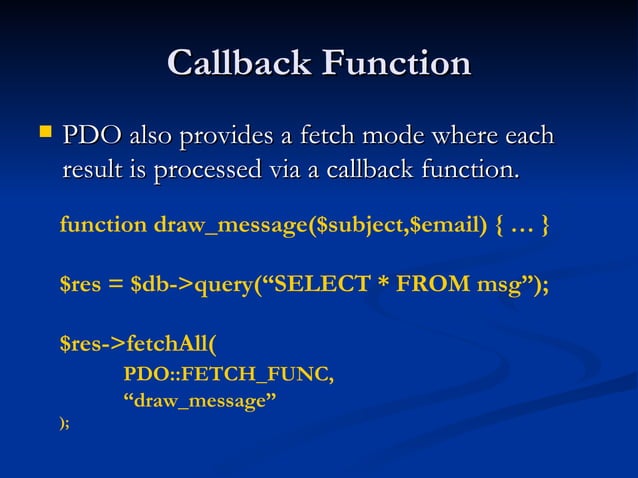 Callback Function

PDO also provides a fetch mode where each result is processed via a callback function.

function draw_message($subject,$email) { … }

$res = $db->query(“SELECT * FROM msg”);

$res->fetchAll(
PDO::FETCH_FUNC,
“draw_message”
);